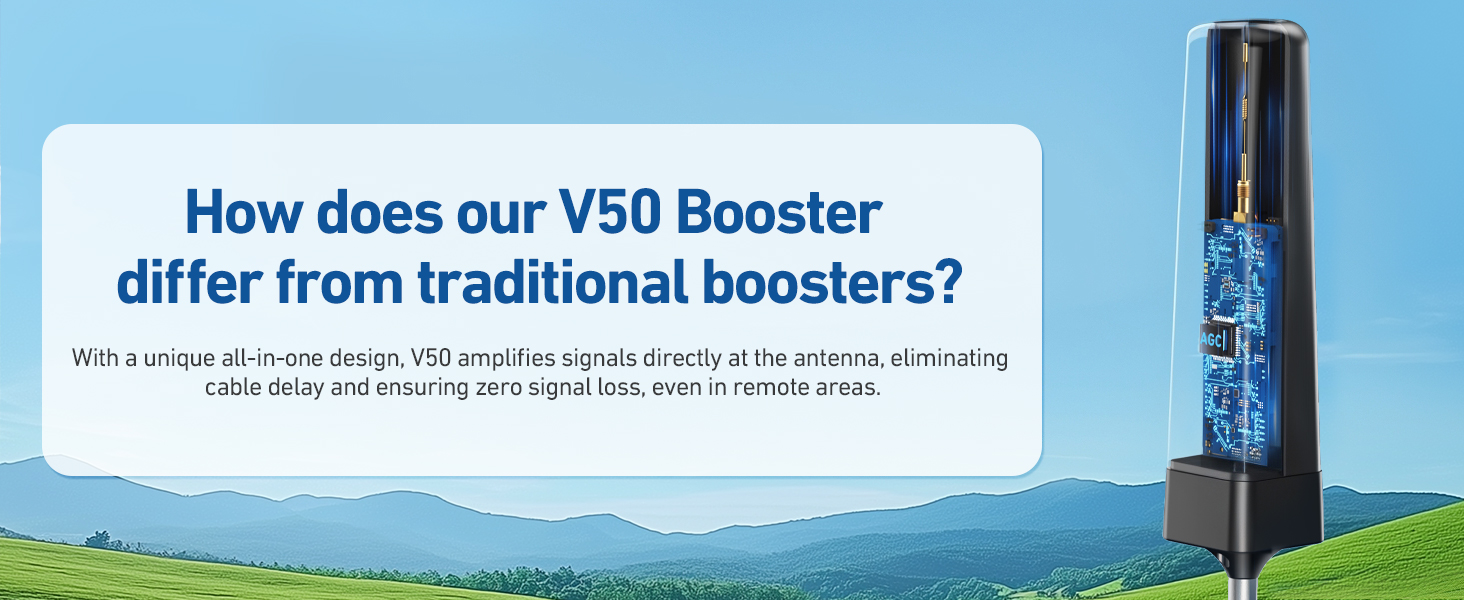 How does our V50 Booster differ from traditional boosters?

With a unique all-in-one design, V50 amplifies signals directly at the antenna, eliminating cable delay and ensuring zero signal loss, even in remote areas.

AGC